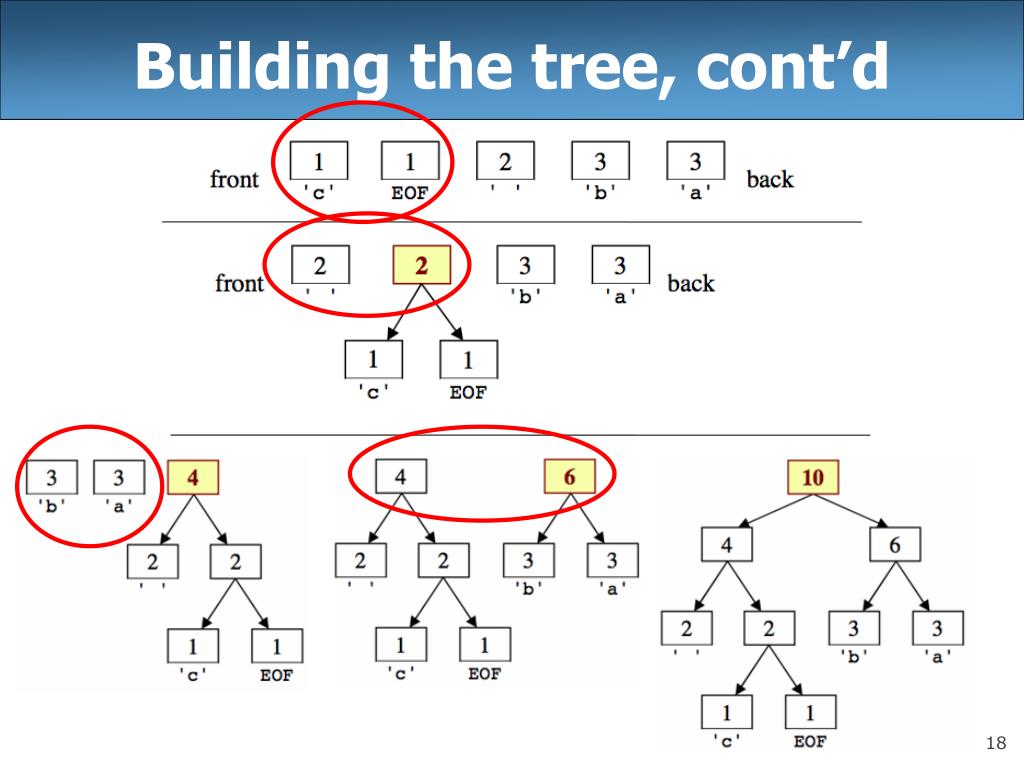 Building the tree, cont'd

front 1 'c' 1 EOF 2 ' ' 3 'b' 3 'a' back

front 2 ' ' 2 3 'b' 3 'a' back

1 'c' 1 EOF

3 'b' 3 'a' 4

2 ' ' 2

1 'c' 1 EOF

4 6

2 ' ' 2 3 'b' 3 'a'

1 'c' 1 EOF

10

4 6

2 ' ' 2 3 'b' 3 'a'

1 'c' 1 EOF

18